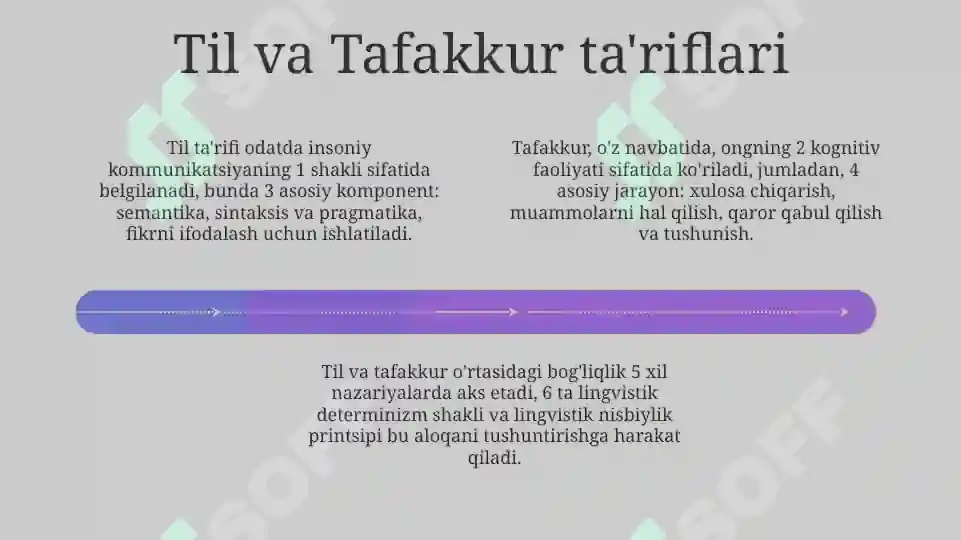 Til va Tafakkur ta'riflari

Til ta'rifi odatda insoniy kommunikatsiyaning 1 shakli sifatida belgilanadi, bunda 3 asosiy komponent: semantika, sintaksis va pragmatika, fikrni ifodalash uchun ishlatiladi.

Tafakkur, o'z navbatida, ongning 2 kognitiv faoliyati sifatida ko'riladi, jumladan, 4 asosiy jarayon: xulosa chiqarish, muammolarni hal qilish, qaror qabul qilish va tushunish.

Til va tafakkur o'rtasidagi bog'liqlik 5 xil nazariyalarda aks etadi, 6 ta lingvistik determinizm shakli va lingvistik nisbiylik printsipi bu aloqani tushuntirishga harakat qiladi.

SOFF